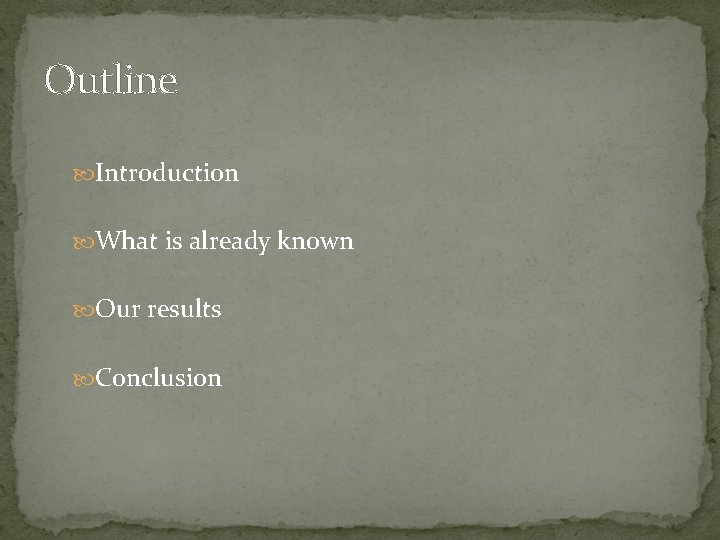 Outline

Introduction

What is already known

Our results

Conclusion